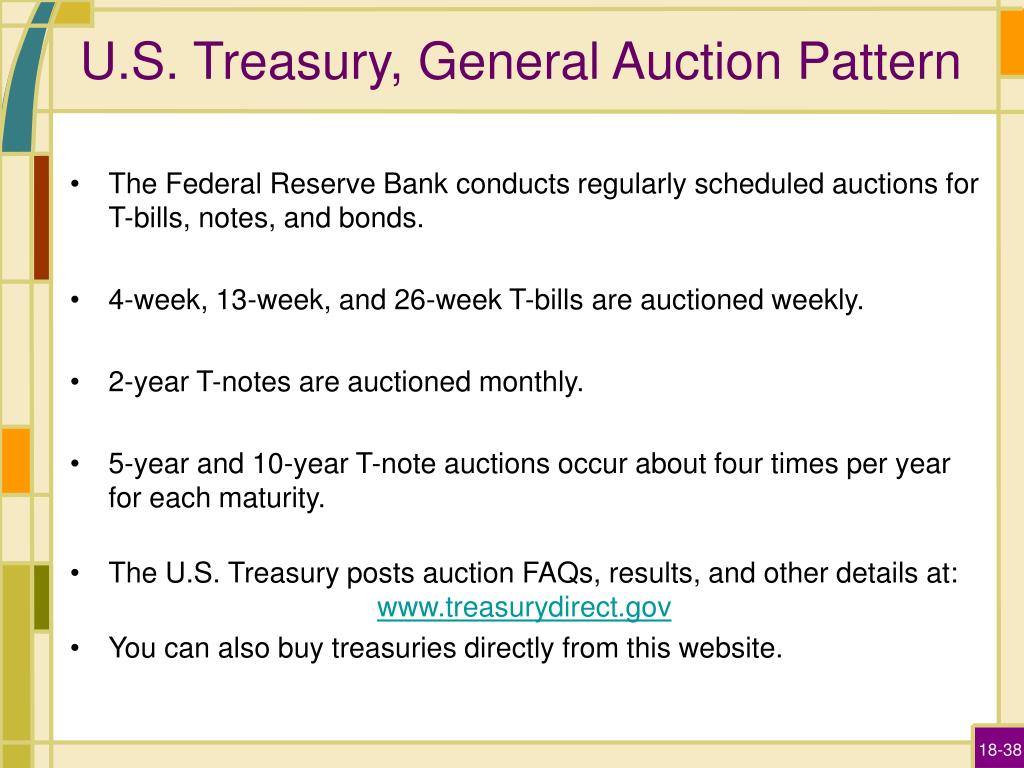 U.S. Treasury, General Auction Pattern

• The Federal Reserve Bank conducts regularly scheduled auctions for T-bills, notes, and bonds.

• 4-week, 13-week, and 26-week T-bills are auctioned weekly.

• 2-year T-notes are auctioned monthly.

• 5-year and 10-year T-note auctions occur about four times per year for each maturity.

• The U.S. Treasury posts auction FAQs, results, and other details at: www.treasurydirect.gov

• You can also buy treasuries directly from this website.

18-38